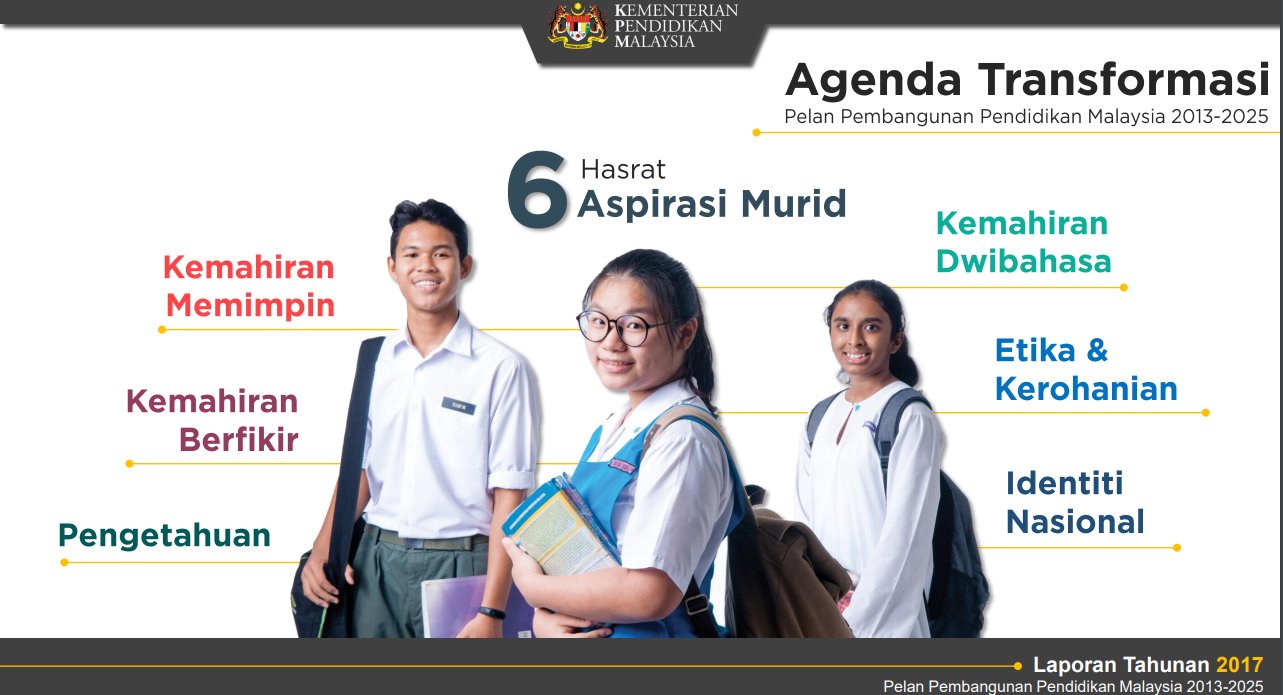 KEMENTERIAN PENDIDIKAN MALAYSIA

Agenda Transformasi
Pelan Pembangunan Pendidikan Malaysia 2013-2025

6 Hasrat
Aspirasi Murid

Kemahiran Memimpin

Kemahiran Berfikir

Pengetahuan

Kemahiran Dwibahasa

Etika & Kerohanian

Identiti Nasional

Laporan Tahunan 2017
Pelan Pembangunan Pendidikan Malaysia 2013-2025